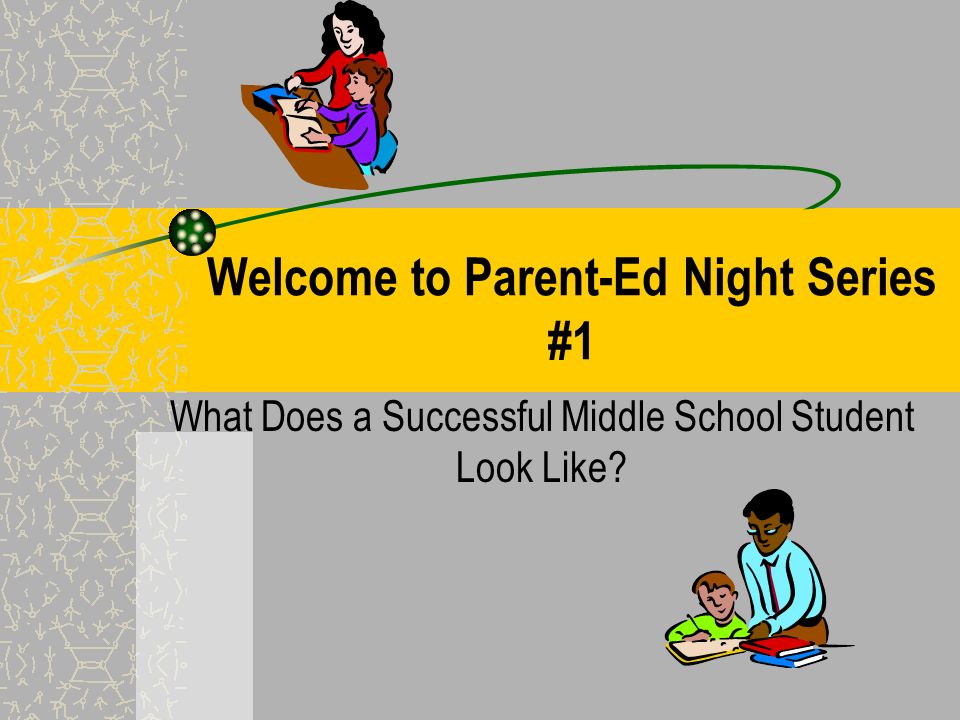 Welcome to Parent-Ed Night Series #1

What Does a Successful Middle School Student Look Like?